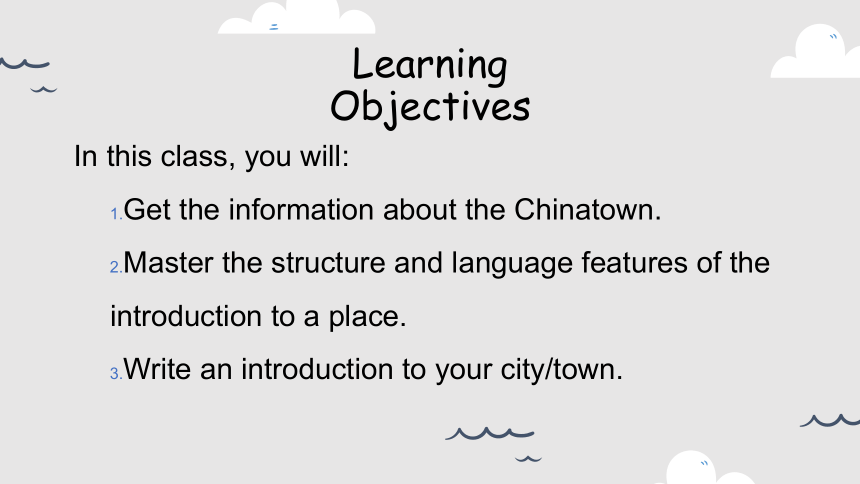 Learning Objectives

In this class, you will:

1. Get the information about the Chinatown.

2. Master the structure and language features of the introduction to a place.

3. Write an introduction to your city/town.